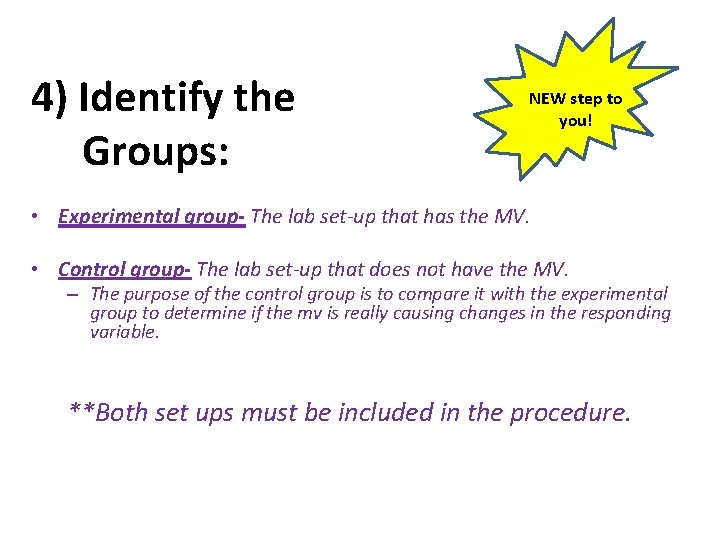 4) Identify the Groups:

NEW step to you!

• Experimental group- The lab set-up that has the MV.

• Control group- The lab set-up that does not have the MV.
– The purpose of the control group is to compare it with the experimental group to determine if the mv is really causing changes in the responding variable.

**Both set ups must be included in the procedure.